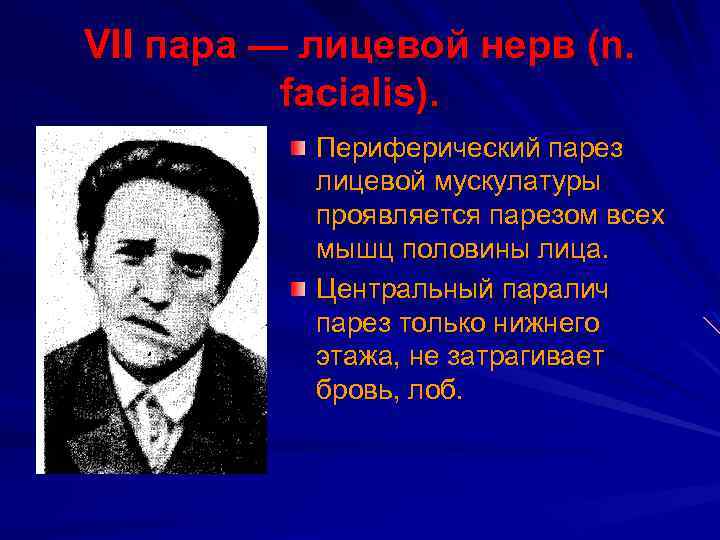 VII пара — лицевой нерв (n. facialis).

Периферический парез лицевой мускулатуры проявляется парезом всех мышц половины лица.

Центральный паралич парез только нижнего этажа, не затрагивает бровь, лоб.